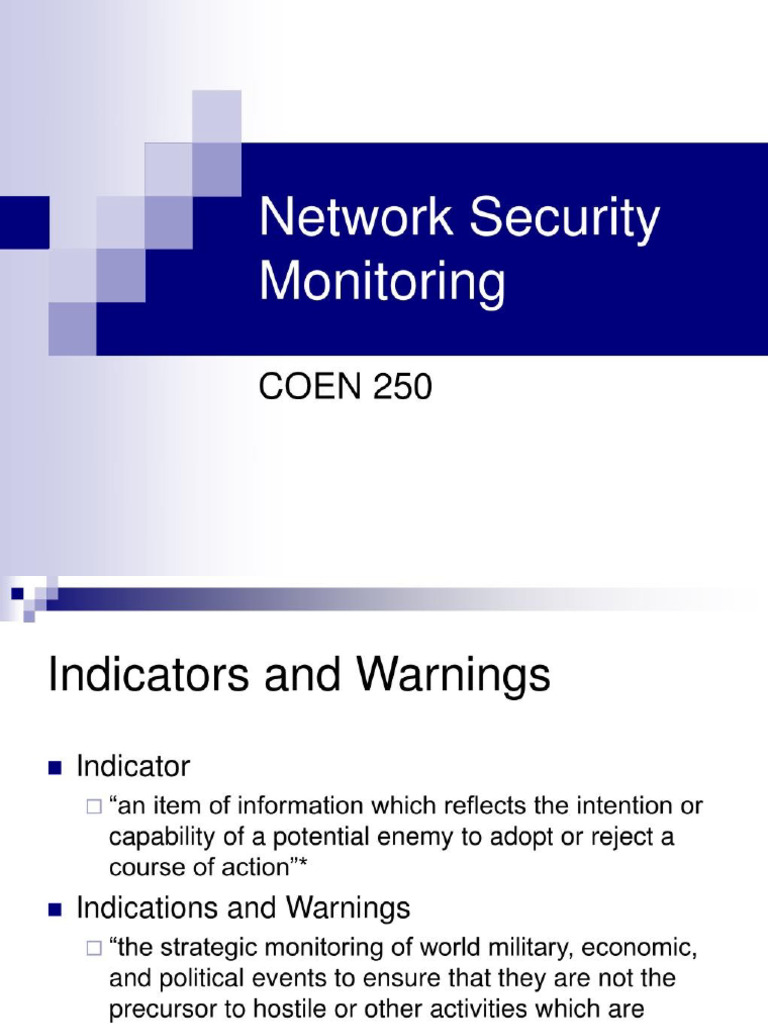 Network Security Monitoring

COEN 250

Indicators and Warnings

Indicator

“an item of information which reflects the intention or capability of a potential enemy to adopt or reject a course of action”*

Indications and Warnings

“the strategic monitoring of world military, economic, and political events to ensure that they are not the precursor to hostile or other activities which are